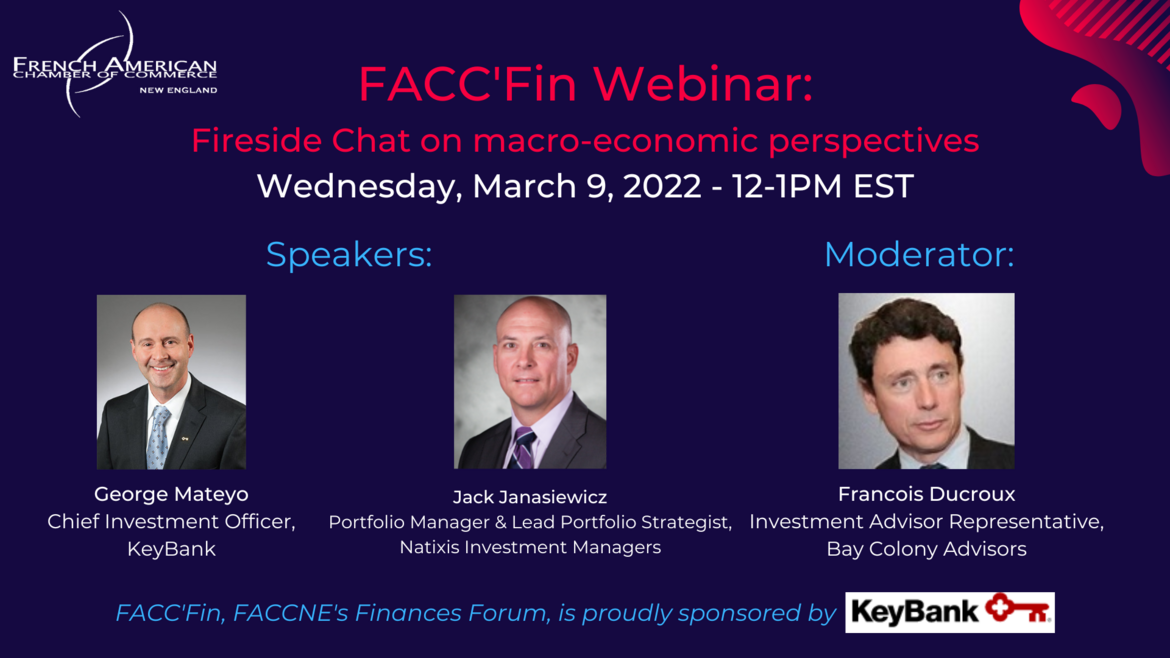 FRENCH AMERICAN CHAMBER OF COMMERCE NEW ENGLAND

FACC'Fin Webinar:
Fireside Chat on macro-economic perspectives
Wednesday, March 9, 2022 - 12-1PM EST

Speakers:

George Mateyo
Chief Investment Officer, KeyBank

Jack Janasiewicz
Portfolio Manager & Lead Portfolio Strategist, Natixis Investment Managers

Moderator:

Francois Ducroux
Investment Advisor Representative, Bay Colony Advisors

FACC'Fin, FACCNE's Finances Forum, is proudly sponsored by KeyBank